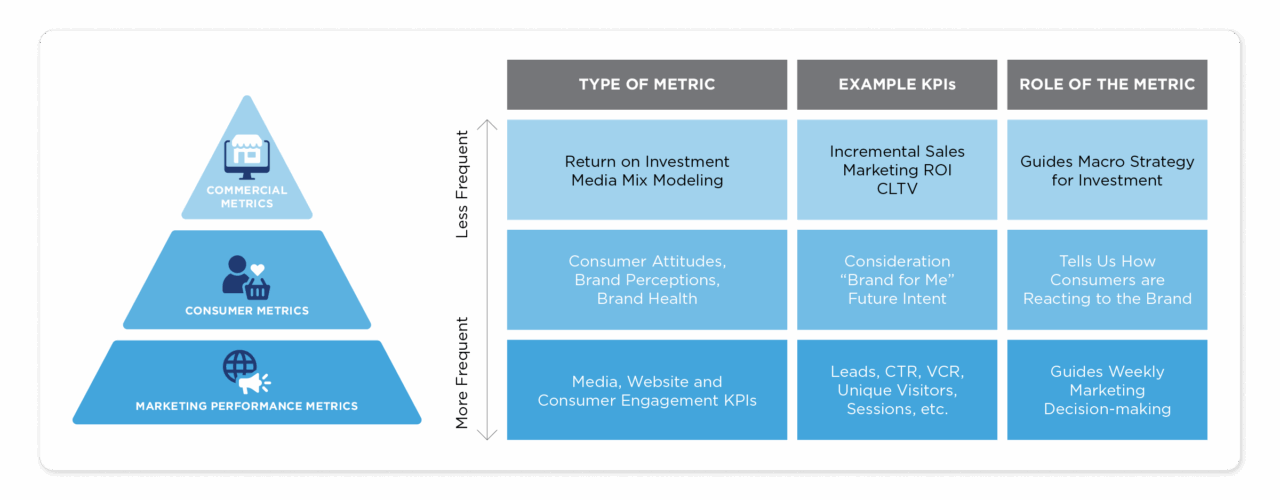 COMMERCIAL METRICS

CONSUMER METRICS

MARKETING PERFORMANCE METRICS

Less Frequent

More Frequent

| TYPE OF METRIC | EXAMPLE KPIs | ROLE OF THE METRIC |
|---|---|---|
| Return on Investment Media Mix Modeling | Incremental Sales Marketing ROI CLTV | Guides Macro Strategy for Investment |
| Consumer Attitudes, Brand Perceptions, Brand Health | Consideration "Brand for Me" Future Intent | Tells Us How Consumers are Reacting to the Brand |
| Media, Website and Consumer Engagement KPIs | Leads, CTR, VCR, Unique Visitors, Sessions, etc. | Guides Weekly Marketing Decision-making |